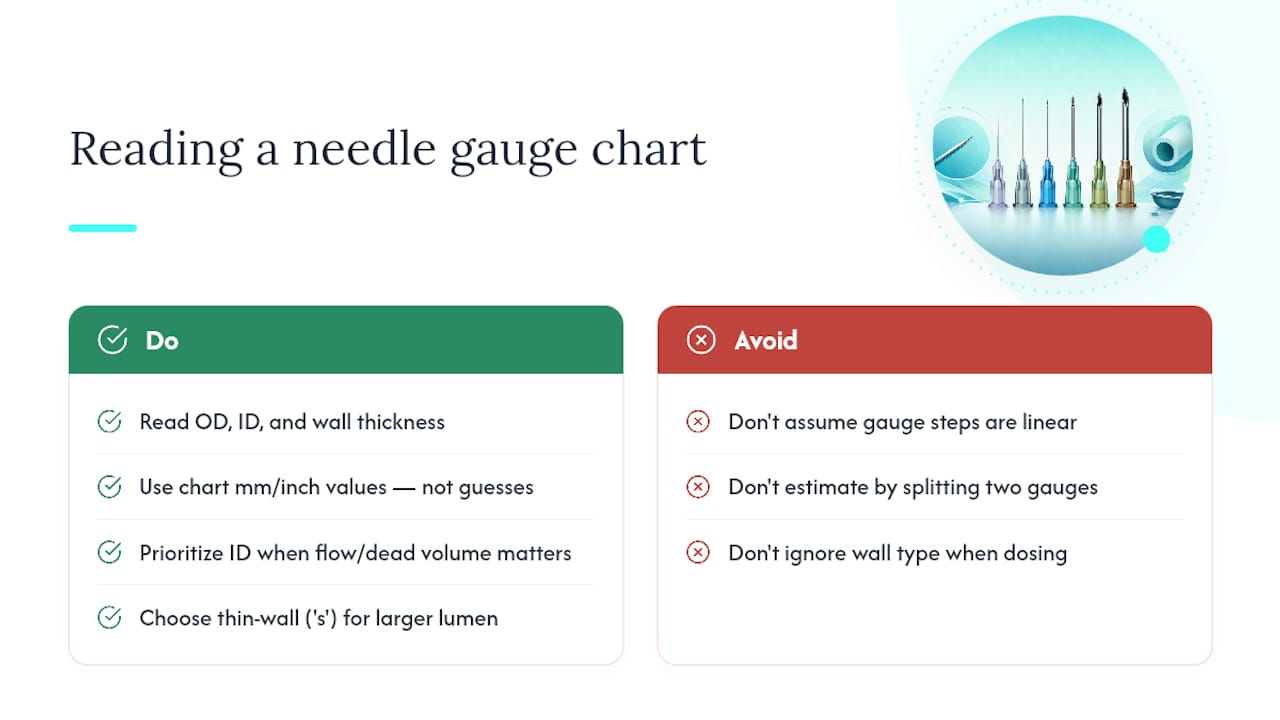 Reading a needle gauge chart

Do

Read OD, ID, and wall thickness

Use chart mm/inch values — not guesses

Prioritize ID when flow/dead volume matters

Choose thin-wall ('s') for larger lumen

Avoid

Don't assume gauge steps are linear

Don't estimate by splitting two gauges

Don't ignore wall type when dosing